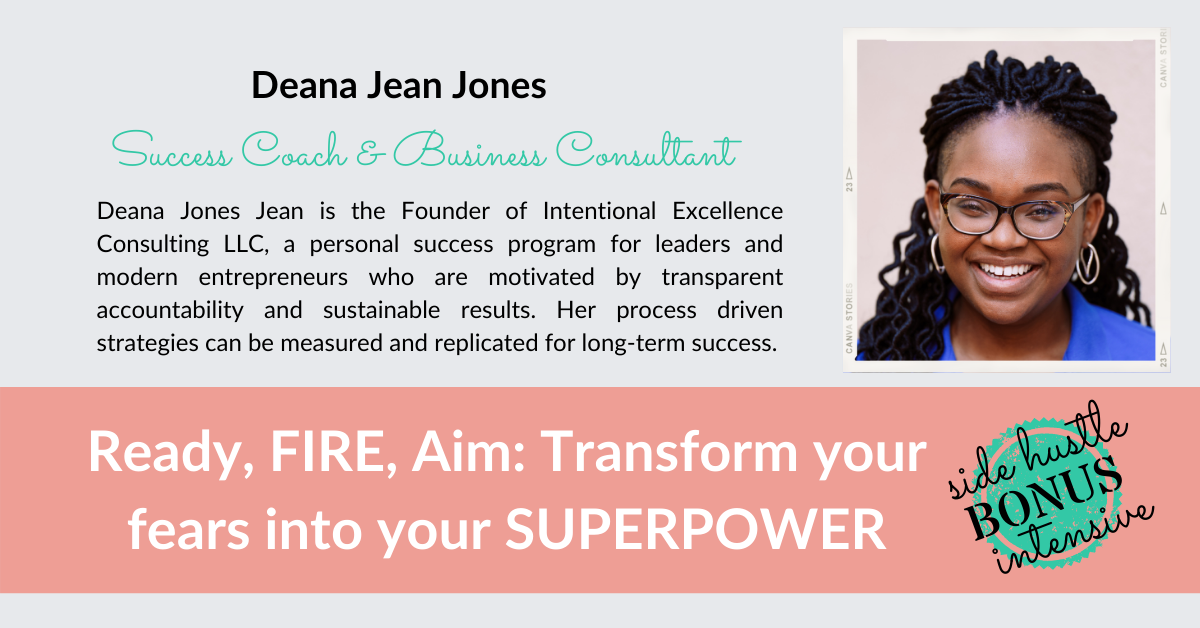 Deana Jean Jones

Success Coach & Business Consultant

Deana Jones Jean is the Founder of Intentional Excellence Consulting LLC, a personal success program for leaders and modern entrepreneurs who are motivated by transparent accountability and sustainable results. Her process driven strategies can be measured and replicated for long-term success.

CANVA STORIES

23

CANVA STORIES

23

Ready, FIRE, Aim: Transform your fears into your SUPERPOWER

side hustle BONUS intensive